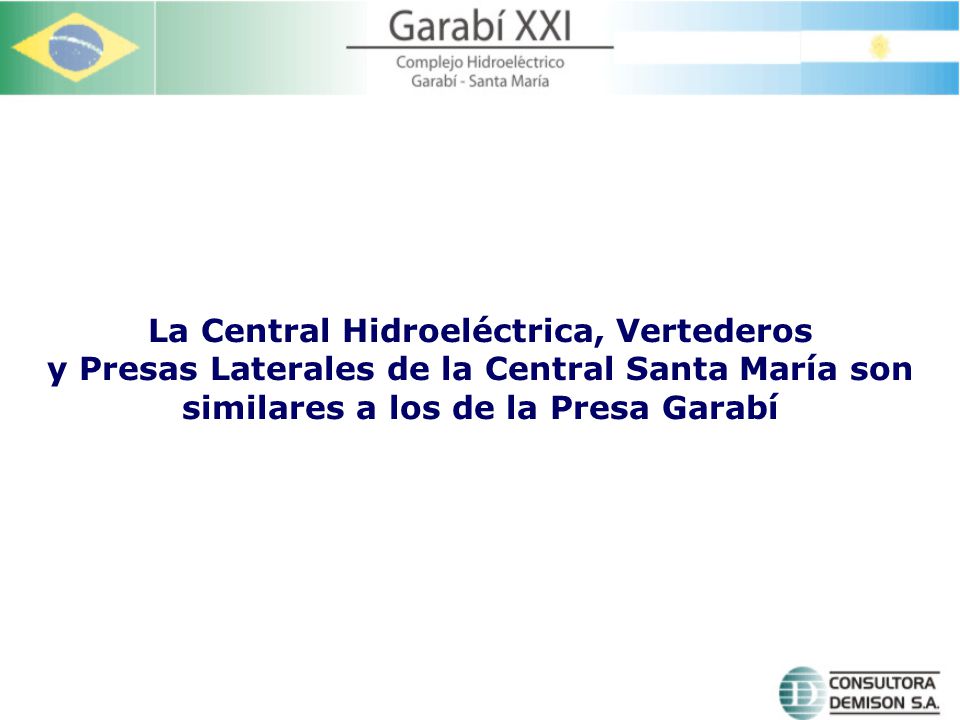 Garabí XXI
Complejo Hidroeléctrico
Garabí - Santa María

La Central Hidroeléctrica, Vertederos y Presas Laterales de la Central Santa María son similares a los de la Presa Garabí

CONSULTORA
DEMISON S.A.